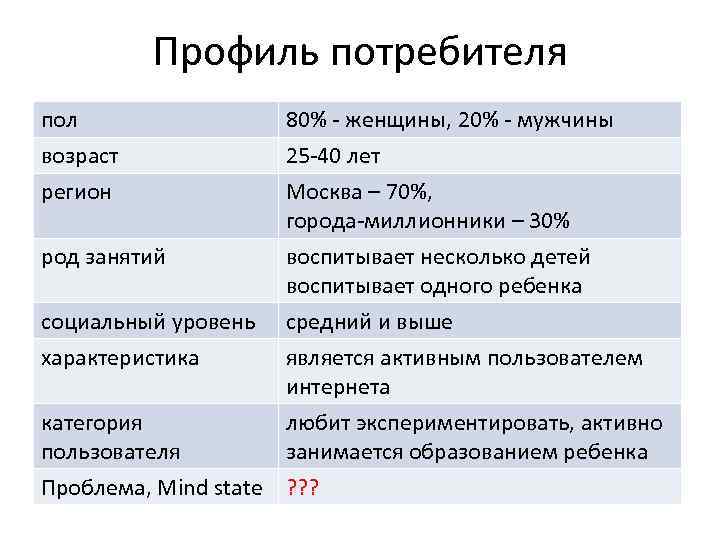 Профиль потребителя

| пол | 80% - женщины, 20% - мужчины |
|---|---|
| возраст | 25-40 лет |
| регион | Москва – 70%, города-миллионники – 30% |
| род занятий | воспитывает несколько детей воспитывает одного ребенка |
| социальный уровень | средний и выше |
| характеристика | является активным пользователем интернета |
| категория пользователя | любит экспериментировать, активно занимается образованием ребенка |
| Проблема, Mind state | ??? |